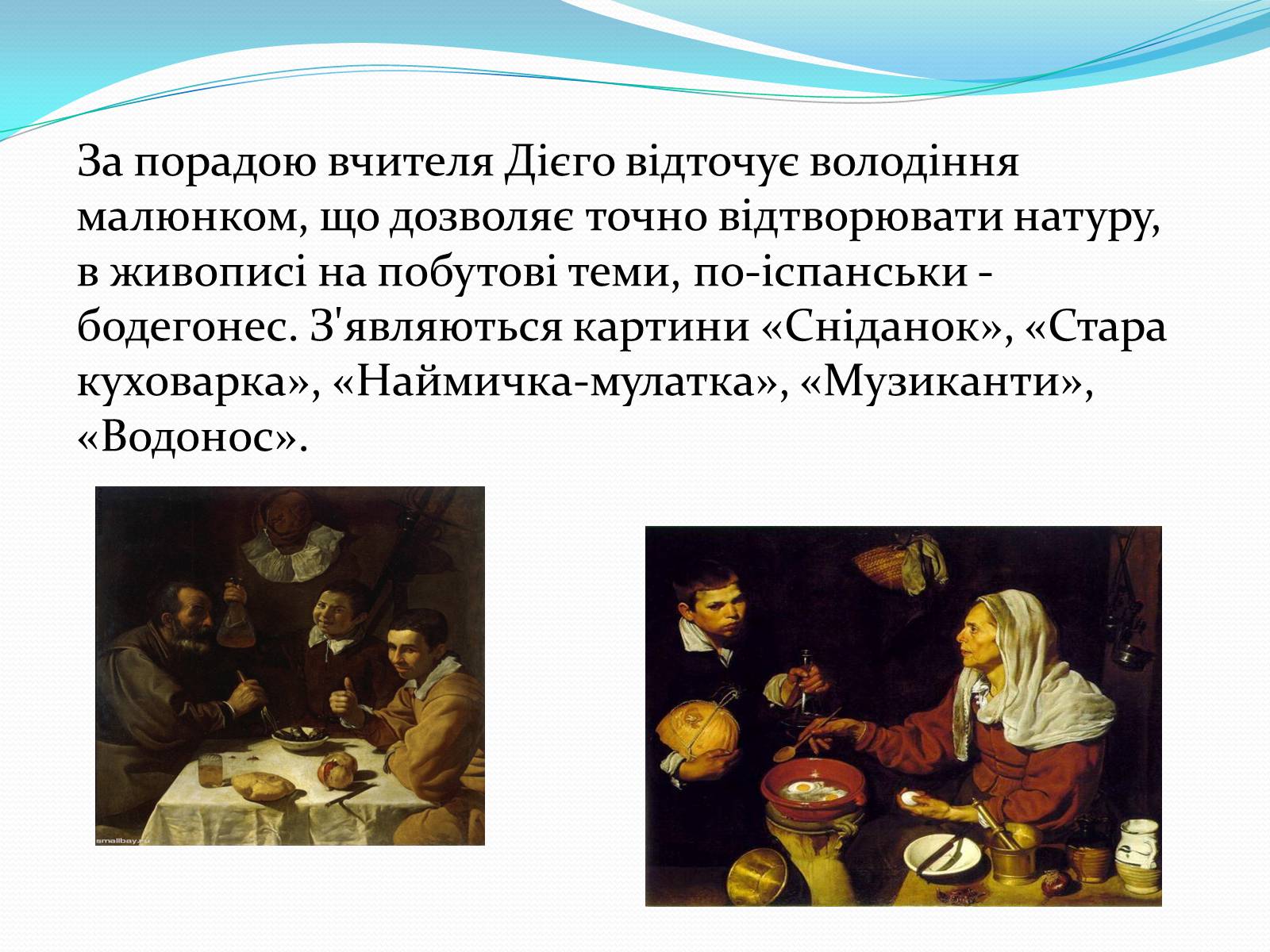 За порадою вчителя Дієго відточує володіння малюнком, що дозволяє точно відтворювати натуру, в живописі на побутові теми, по-іспанськи - бодегонес. З'являються картини «Сніданок», «Стара куховарка», «Наймичка-мулатка», «Музиканти», «Водонос».

smallbay.ru